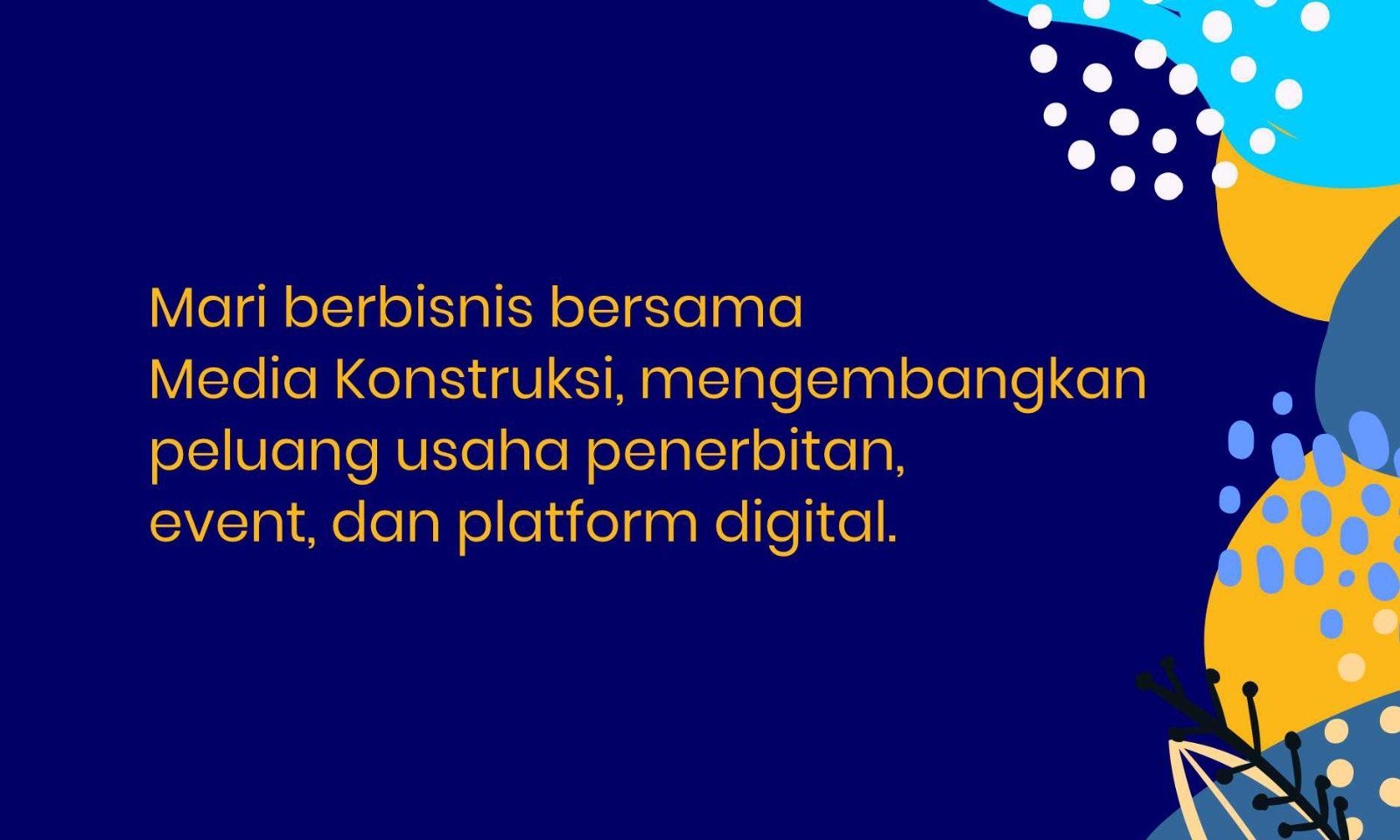 Mari berbisnis bersama Media Konstruksi, mengembangkan peluang usaha penerbitan, event, dan platform digital.